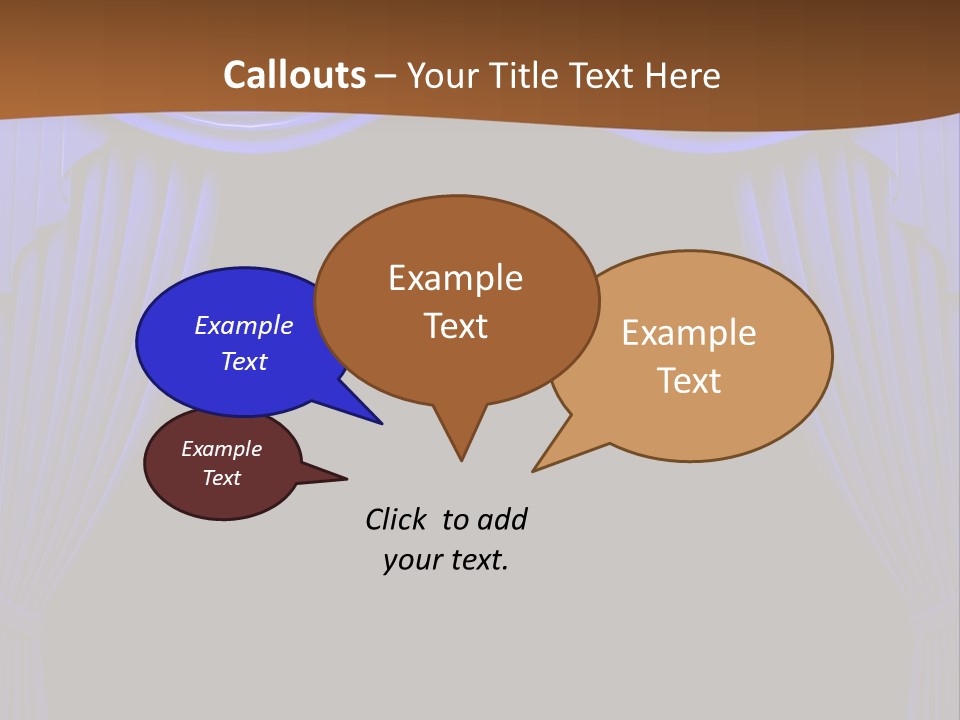 Callouts – Your Title Text Here

Example Text

Example Text

Example Text

Example Text

Click to add your text.